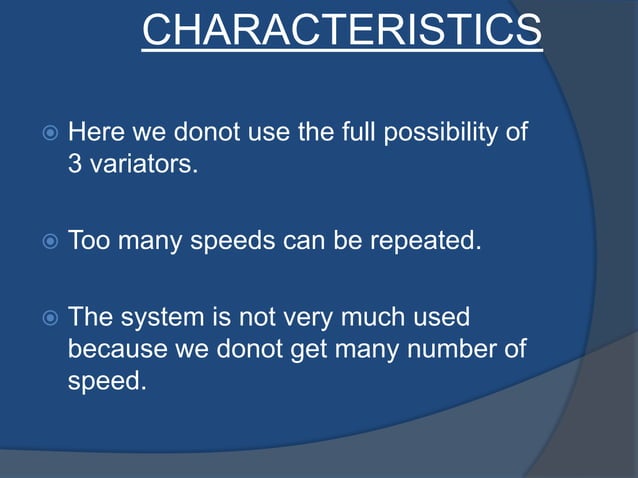 CHARACTERISTICS

Here we donot use the full possibility of 3 variators.

Too many speeds can be repeated.

The system is not very much used because we donot get many number of speed.